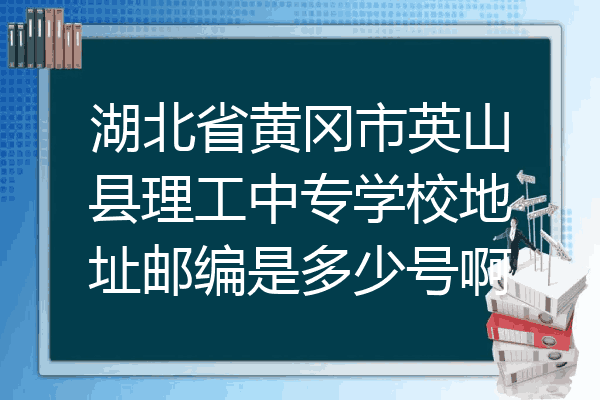 湖北省黄冈市英山县理工中专学校地址邮编是多少号啊